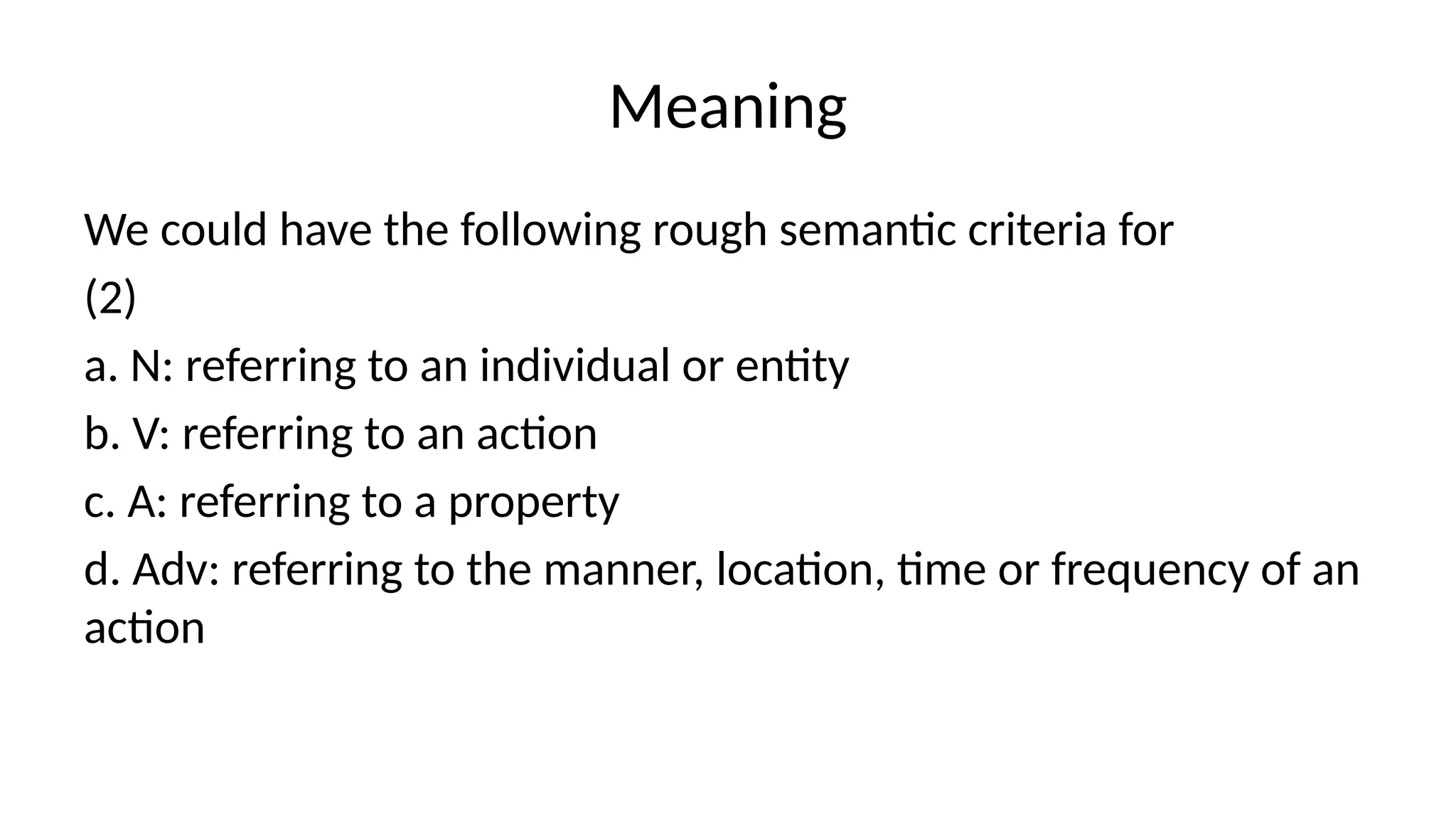 Meaning

We could have the following rough semantic criteria for

(2)

a. N: referring to an individual or entity

b. V: referring to an action

c. A: referring to a property

d. Adv: referring to the manner, location, time or frequency of an action